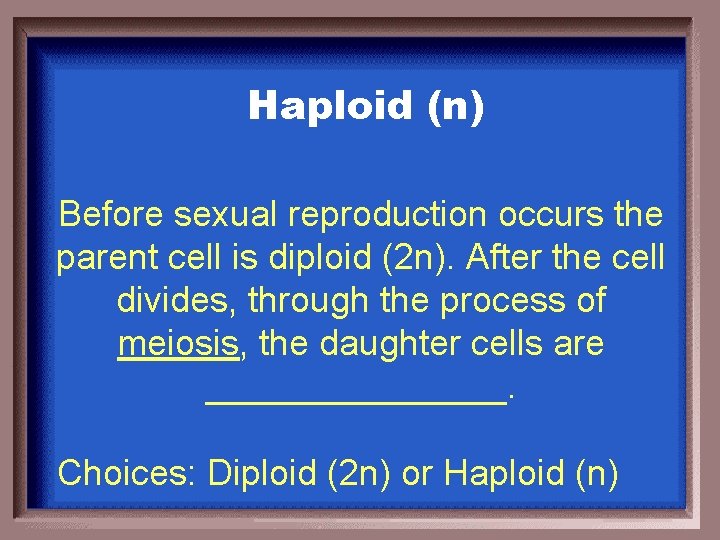 Haploid (n)

Before sexual reproduction occurs the parent cell is diploid (2n). After the cell divides, through the process of meiosis, the daughter cells are ________________.

Choices: Diploid (2n) or Haploid (n)